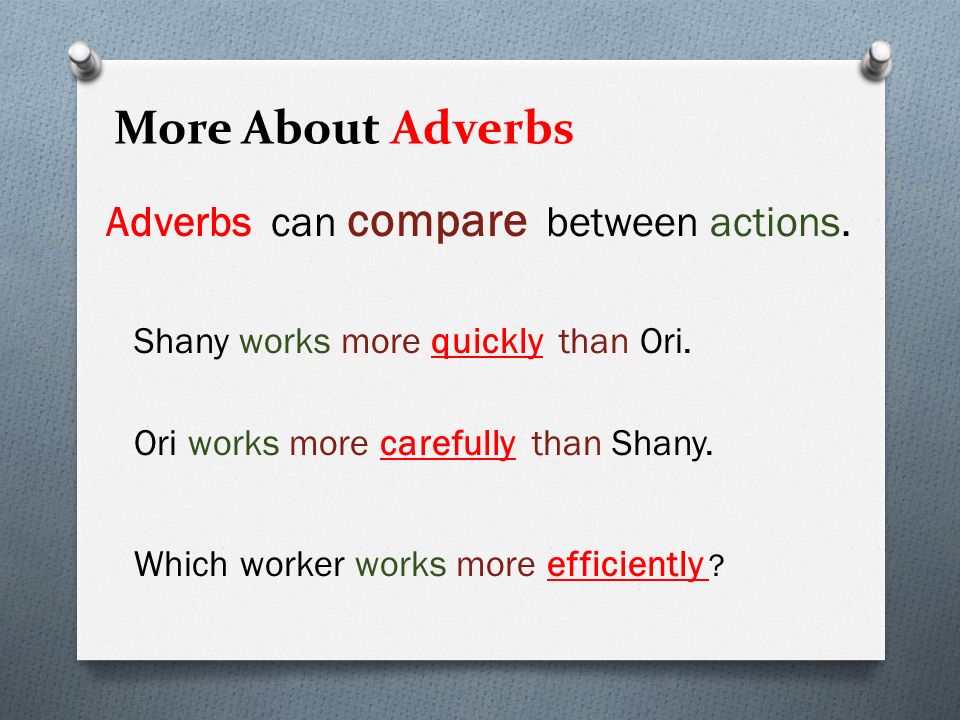 More About Adverbs

Adverbs can compare between actions.

Shany works more quickly than Ori.

Ori works more carefully than Shany.

Which worker works more efficiently?